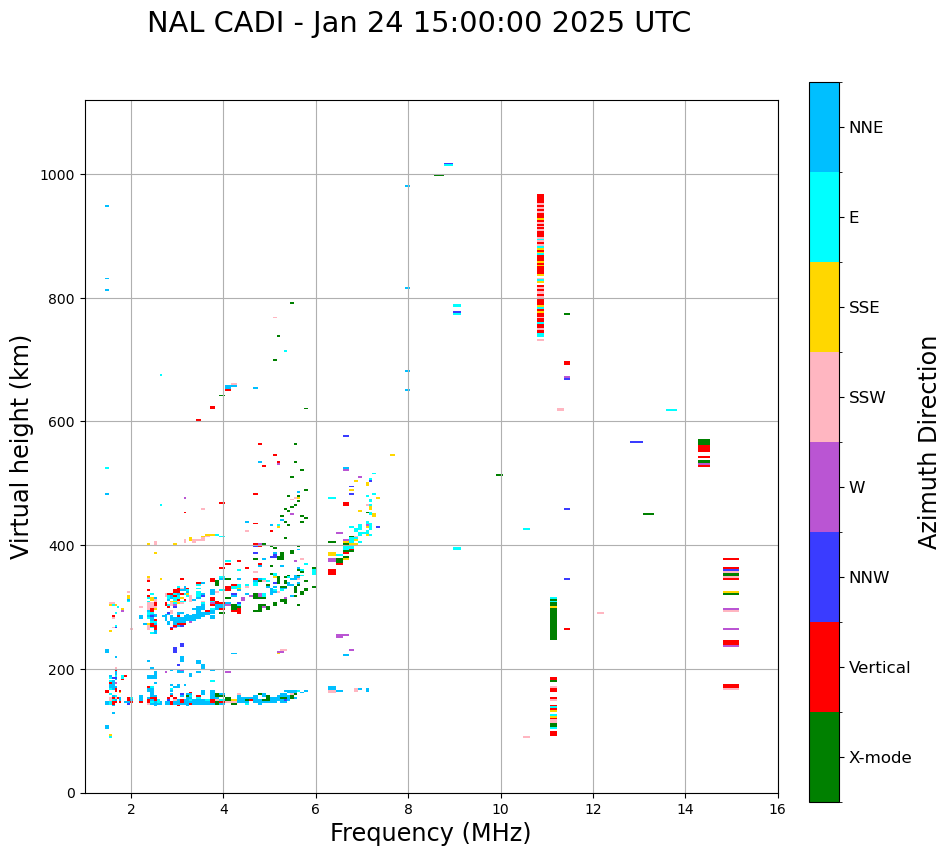 NAL CADI - Jan 24 15:00:00 2025 UTC

Virtual height (km)

1000
800
600
400
200
0

2 4 6 8 10 12 14 16

Frequency (MHz)

NNE
E
SSE
SSW
W
NNW
Vertical
X-mode

Azimuth Direction